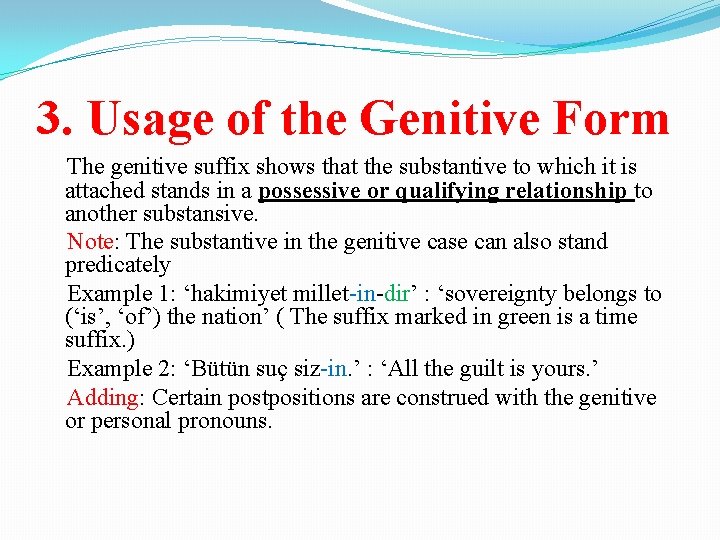 3. Usage of the Genitive Form

The genitive suffix shows that the substantive to which it is attached stands in a possessive or qualifying relationship to another substansive.

Note: The substantive in the genitive case can also stand predicately

Example 1: ‘hakimiyet millet-in-dir’ : ‘sovereignty belongs to (‘is’, ‘of’) the nation’ ( The suffix marked in green is a time suffix.)

Example 2: ‘Bütün suç siz-in.’ : ‘All the guilt is yours.’

Adding: Certain postpositions are construed with the genitive or personal pronouns.